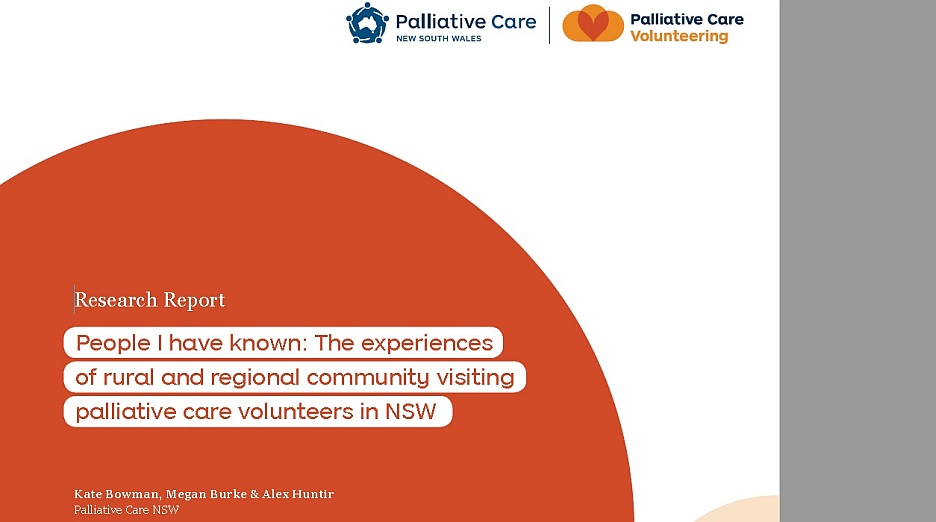 Palliative Care
NEW SOUTH WALES

Palliative Care
Volunteering

Research Report

People I have known: The experiences of rural and regional community visiting palliative care volunteers in NSW

Kate Bowman, Megan Burke & Alex Huntir
Palliative Care NSW